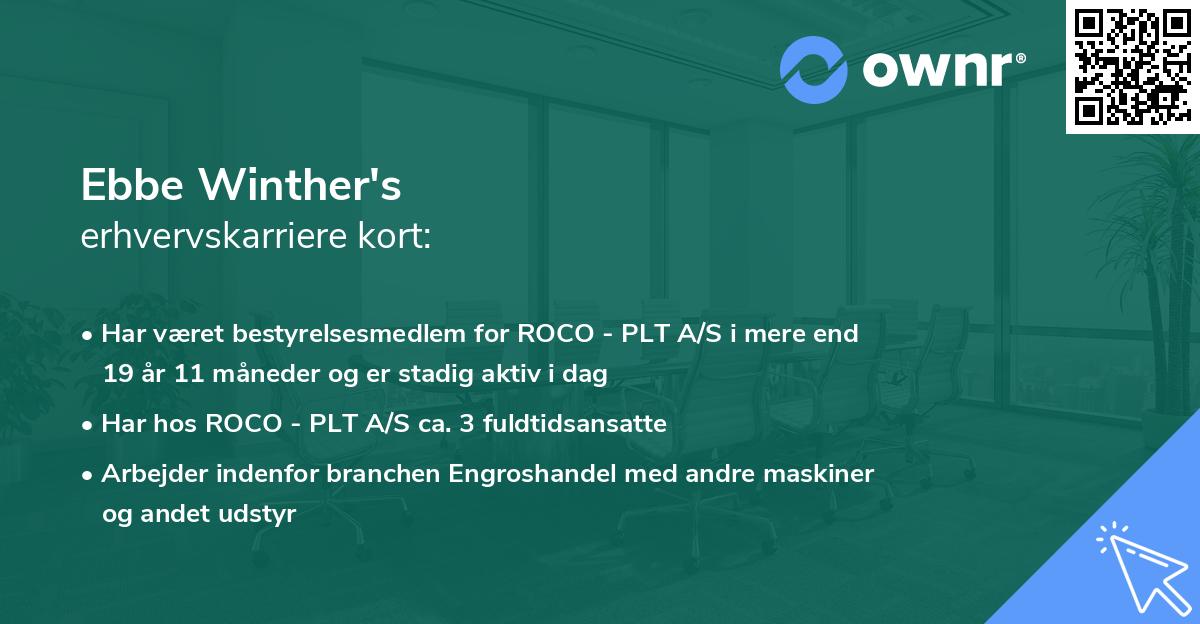 ownr®

Ebbe Winther's
erhvervskarriere kort:

• Har været bestyrelsesmedlem for ROCO - PLT A/S i mere end 19 år 11 måneder og er stadig aktiv i dag

• Har hos ROCO - PLT A/S ca. 3 fuldtidsansatte

• Arbejder indenfor branchen Engroshandel med andre maskiner og andet udstyr